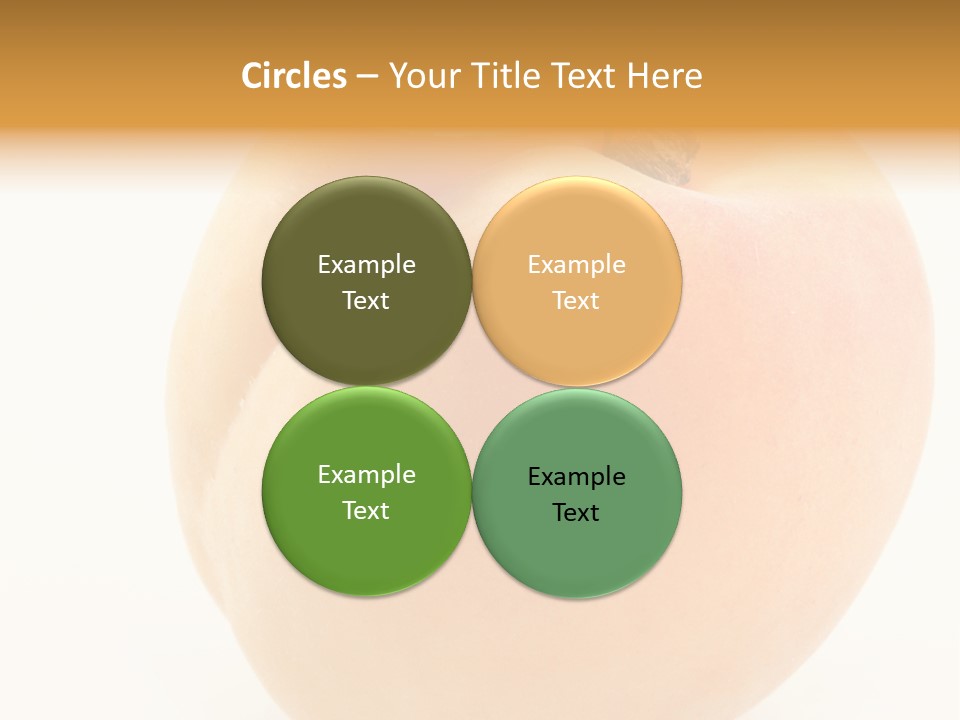 Circles – Your Title Text Here

Example Text

Example Text

Example Text

Example Text